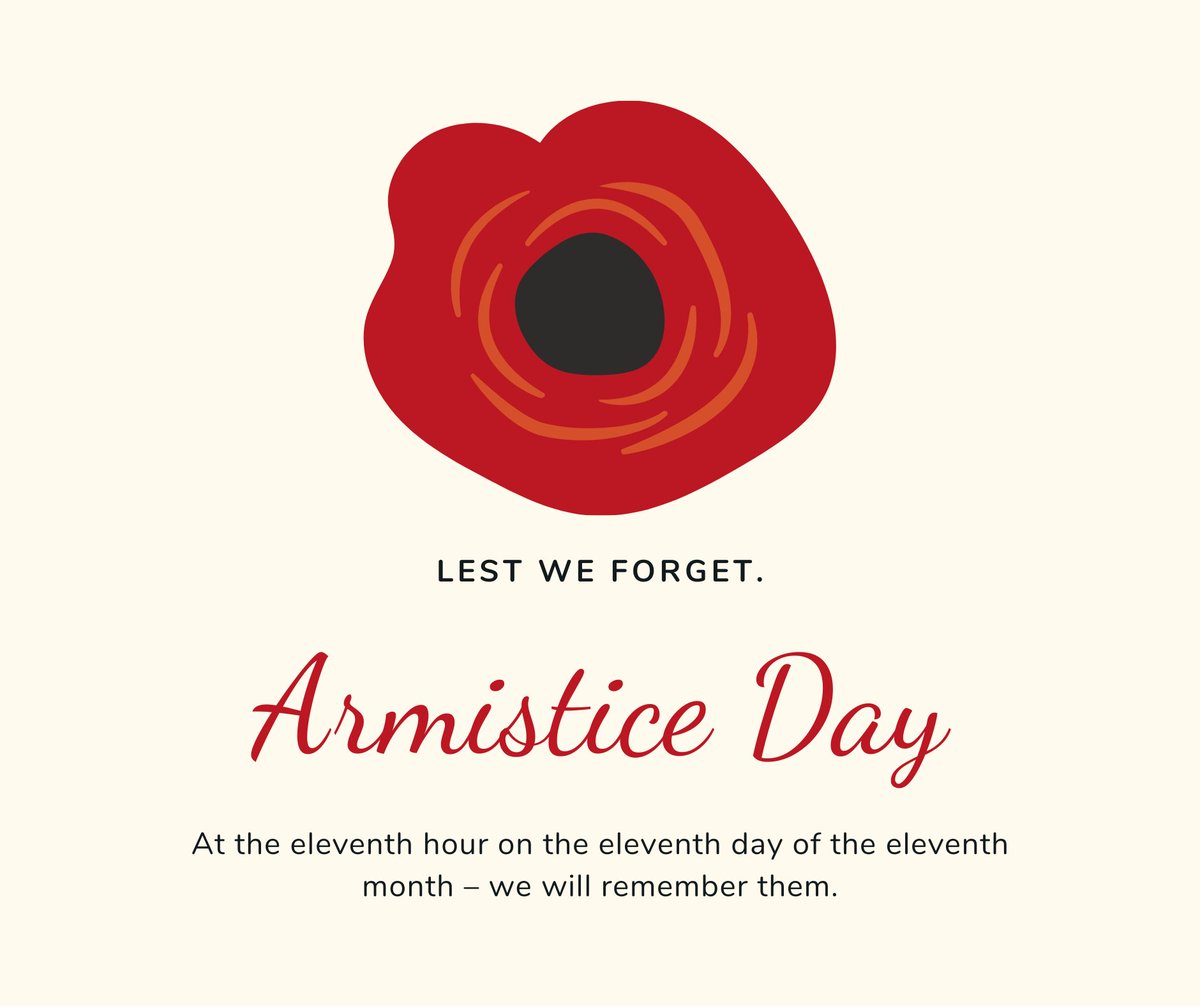 LEST WE FORGET.

Armistice Day

At the eleventh hour on the eleventh day of the eleventh month – we will remember them.